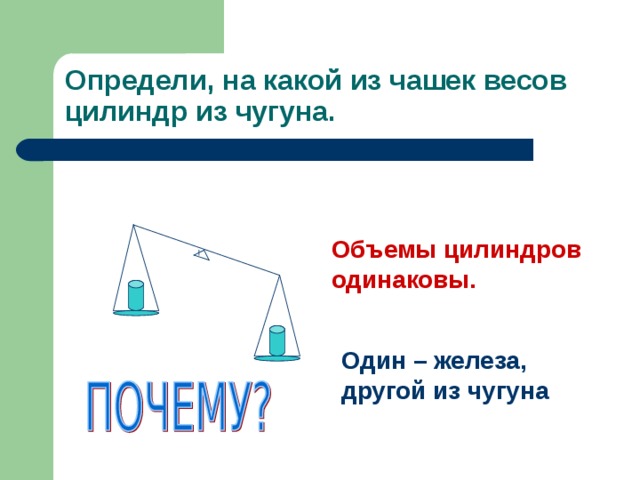 Определи, на какой из чашек весов цилиндр из чугуна.

Объемы цилиндров одинаковы.

Один – железа, другой из чугуна

ПОЧЕМУ?